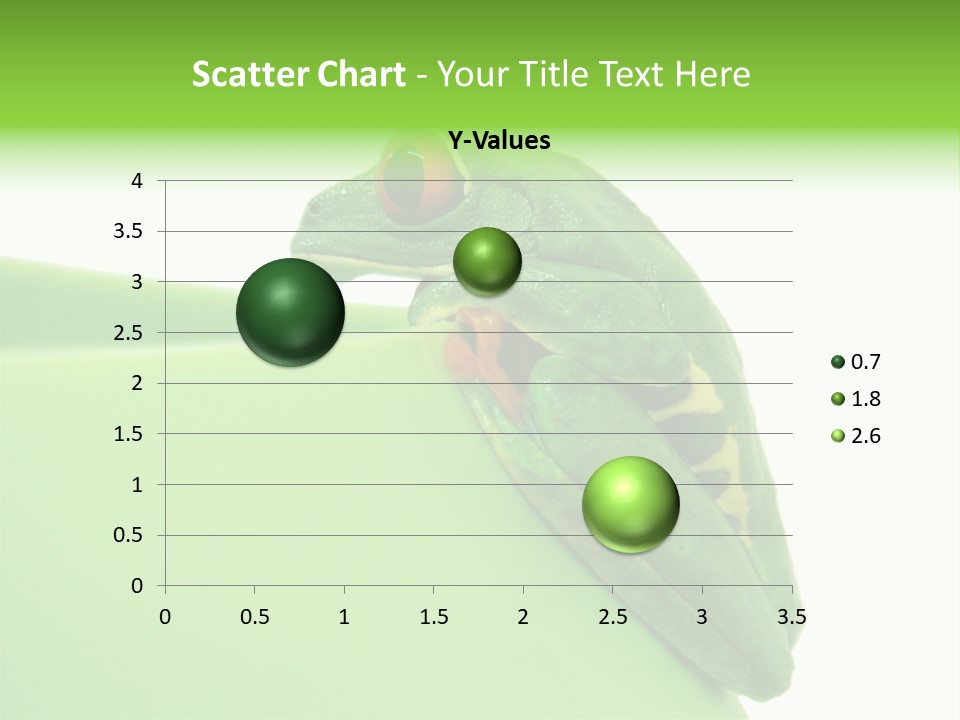 Scatter Chart - Your Title Text Here

Y-Values

4
3.5
3
2.5
2
1.5
1
0.5
0

0 0.5 1 1.5 2 2.5 3 3.5

0.7
1.8
2.6